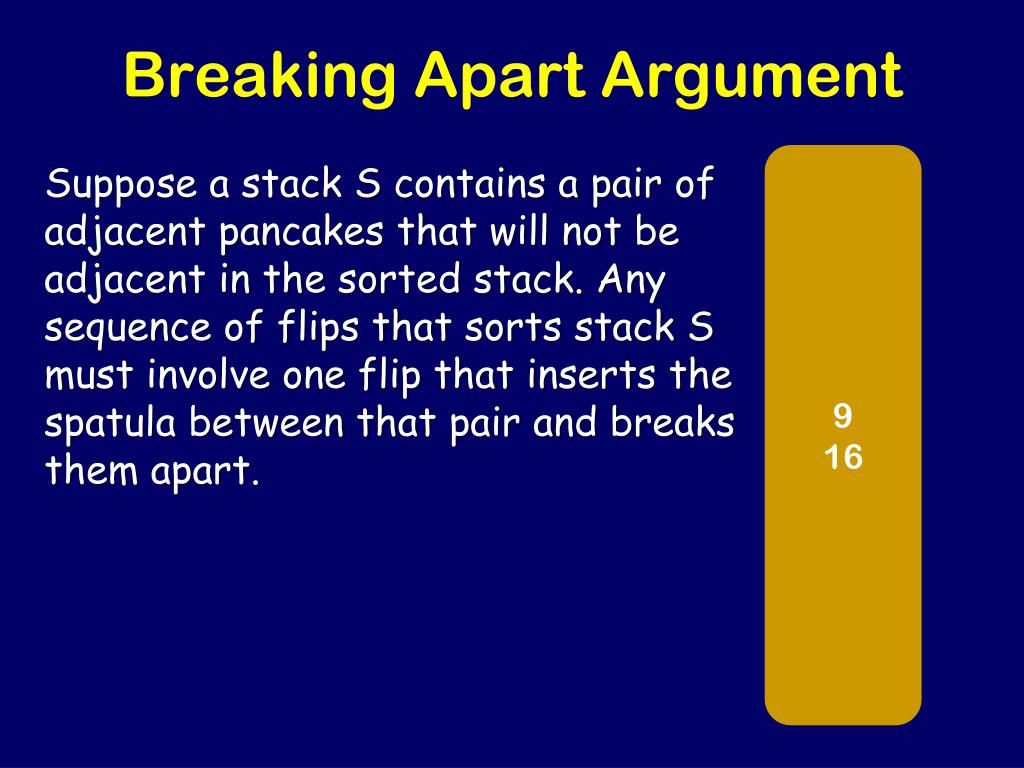 Breaking Apart Argument

Suppose a stack S contains a pair of adjacent pancakes that will not be adjacent in the sorted stack. Any sequence of flips that sorts stack S must involve one flip that inserts the spatula between that pair and breaks them apart.

9
16